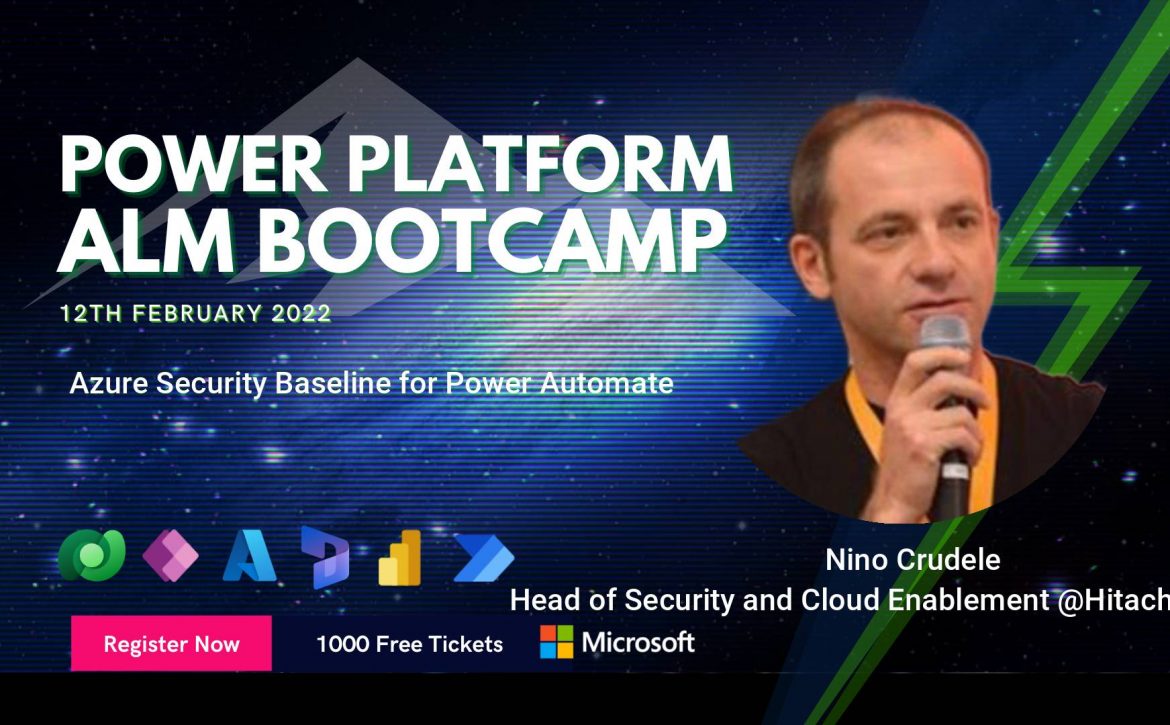 POWER PLATFORM ALM BOOTCAMP

12TH FEBRUARY 2022

Azure Security Baseline for Power Automate

Nino Crudele
Head of Security and Cloud Enablement @Hitach

Register Now

1000 Free Tickets

Microsoft